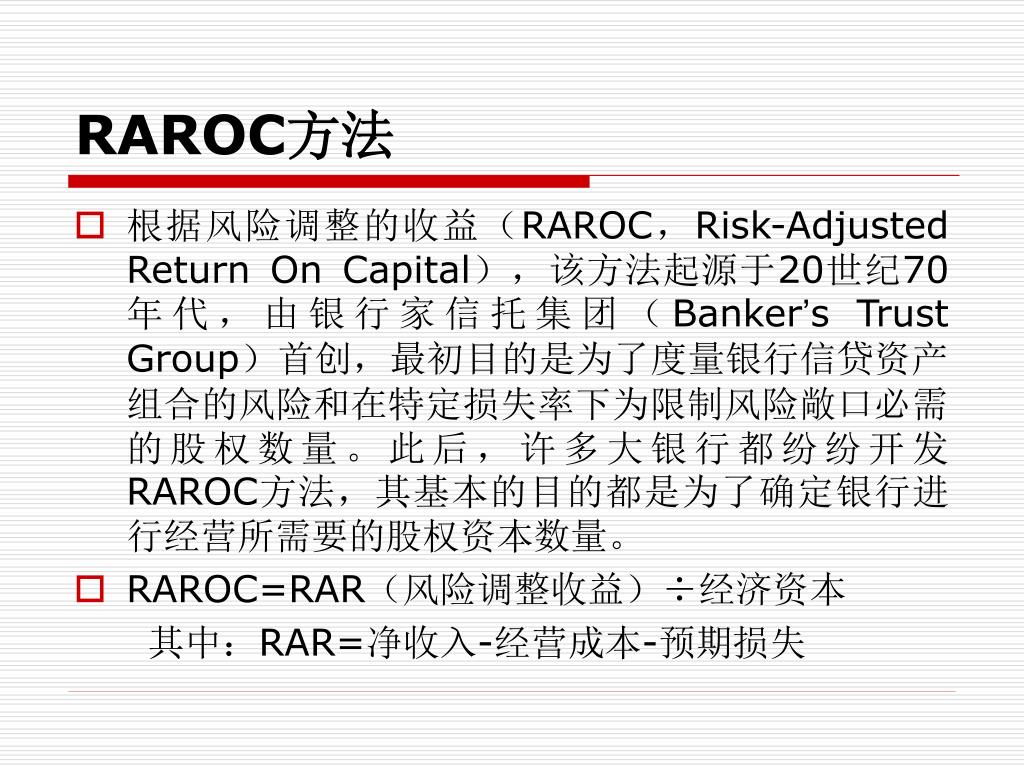 RAROC方法

根据风险调整的收益（RAROC，Risk-Adjusted Return On Capital），该方法起源于20世纪70年代，由银行家信托集团（Banker’s Trust Group）首创，最初目的是为了度量银行信贷资产组合的风险和在特定损失率下为限制风险敞口必需的股权数量。此后，许多大银行都纷纷开发RAROC方法，其基本的目的都是为了确定银行进行经营所需要的股权资本数量。

RAROC=RAR（风险调整收益）÷经济资本

其中：RAR=净收入-经营成本-预期损失